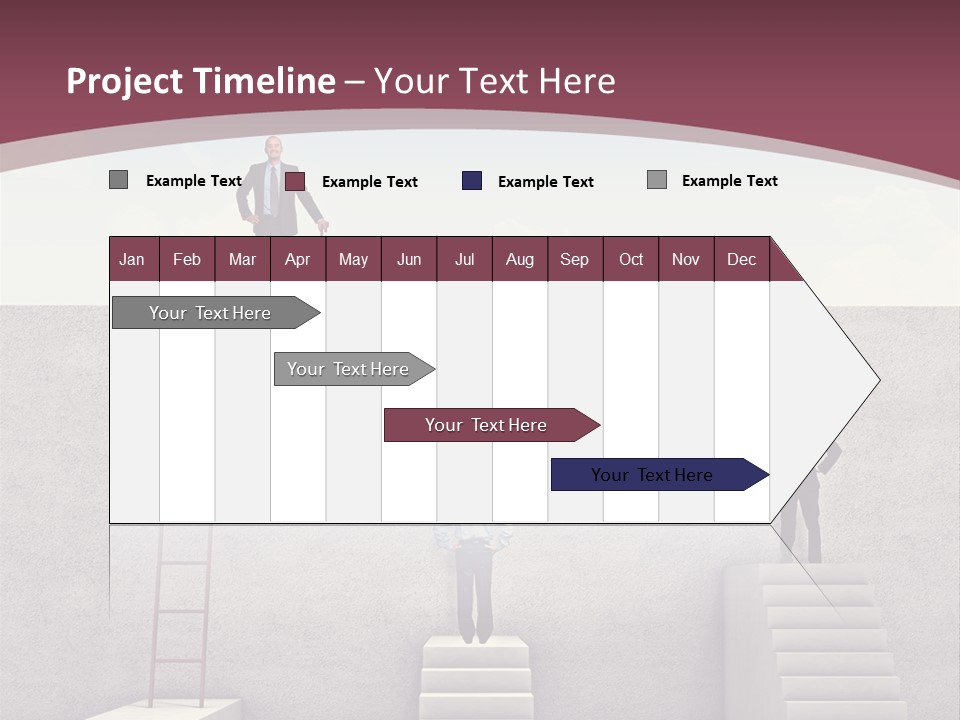 Project Timeline – Your Text Here

Example Text Example Text Example Text Example Text

| Jan | Feb | Mar | Apr | May | Jun | Jul | Aug | Sep | Oct | Nov | Dec |
|---|---|---|---|---|---|---|---|---|---|---|---|

Your Text Here

Your Text Here

Your Text Here

Your Text Here